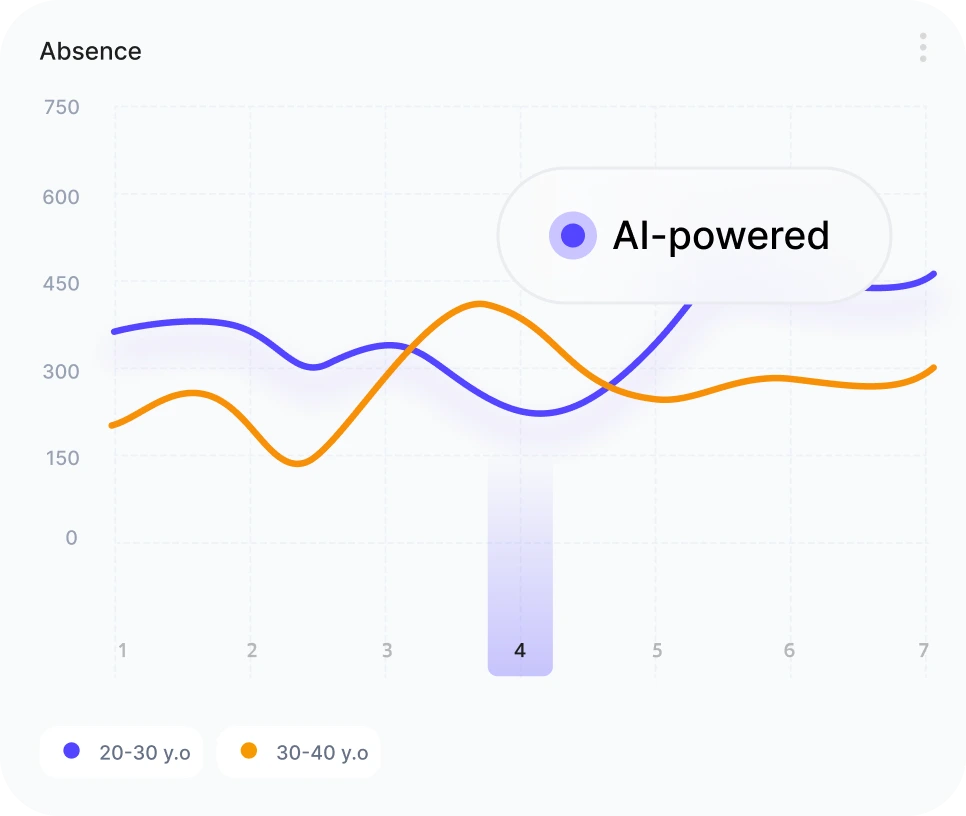 Absence

750
600
450
300
150
0

AI-powered

1
2
3
4
5
6
7

20-30 y.o
30-40 y.o